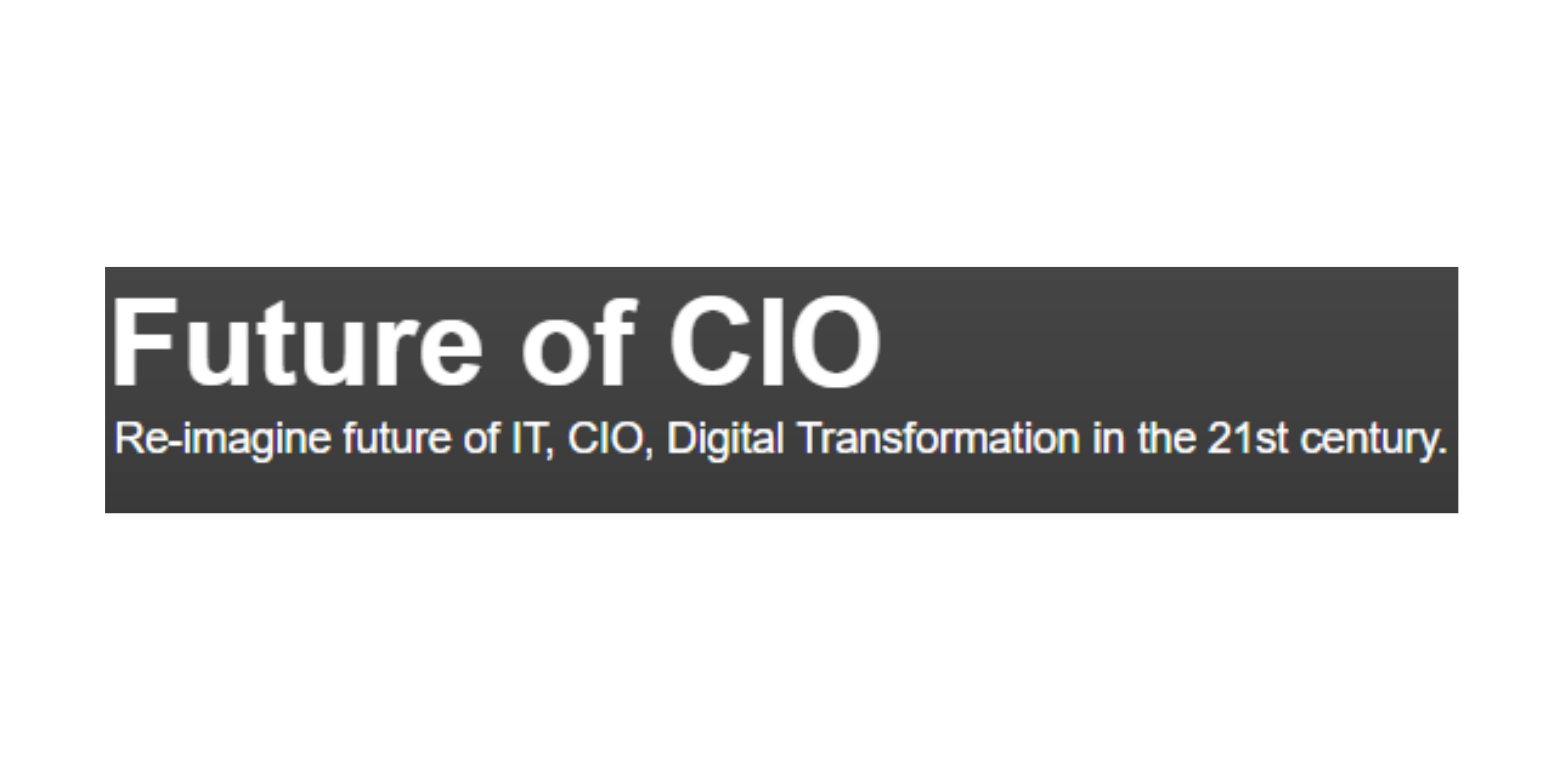 Future of CIO

Re-imagine future of IT, CIO, Digital Transformation in the 21st century.